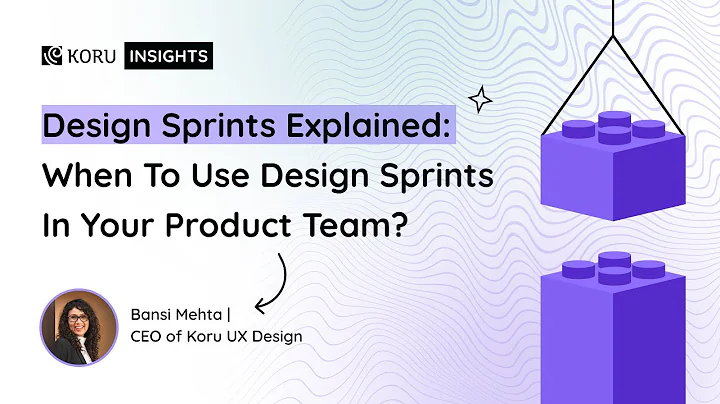 KORU INSIGHTS

Design Sprints Explained: When To Use Design Sprints In Your Product Team?

Bansi Mehta |
CEO of Koru UX Design